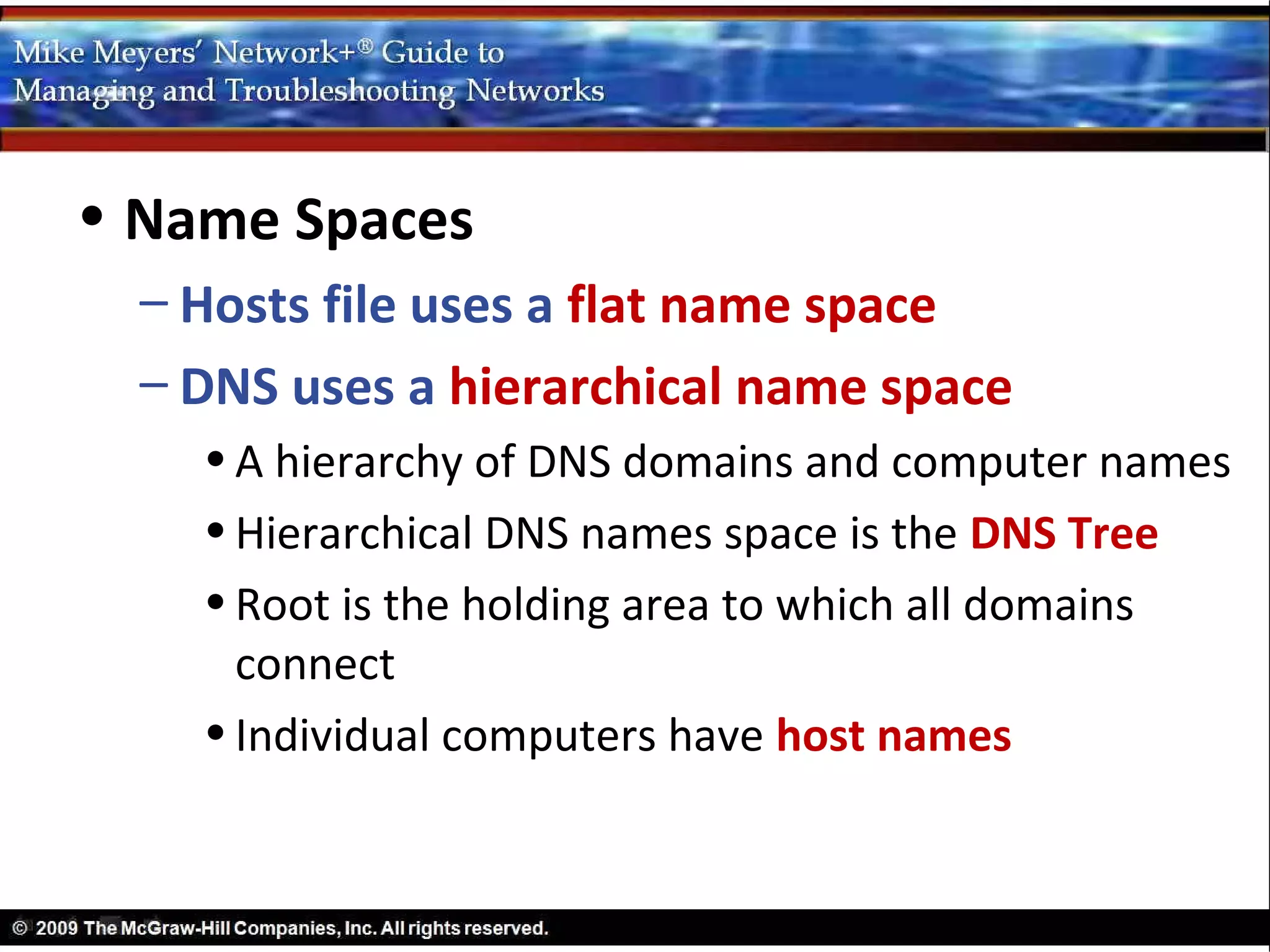 Mike Meyers' Network+® Guide to Managing and Troubleshooting Networks

• Name Spaces

– Hosts file uses a flat name space

– DNS uses a hierarchical name space

• A hierarchy of DNS domains and computer names

• Hierarchical DNS names space is the DNS Tree

• Root is the holding area to which all domains connect

• Individual computers have host names

© 2009 The McGraw-Hill Companies, Inc. All rights reserved.